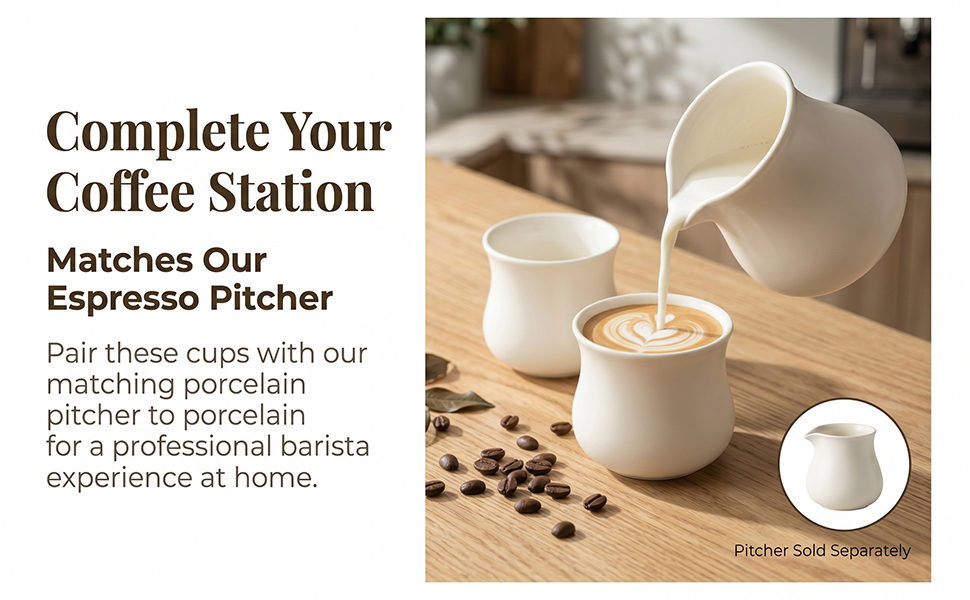 Complete Your Coffee Station

Matches Our Espresso Pitcher

Pair these cups with our matching porcelain pitcher to porcelain for a professional barista experience at home.

Pitcher Sold Separately